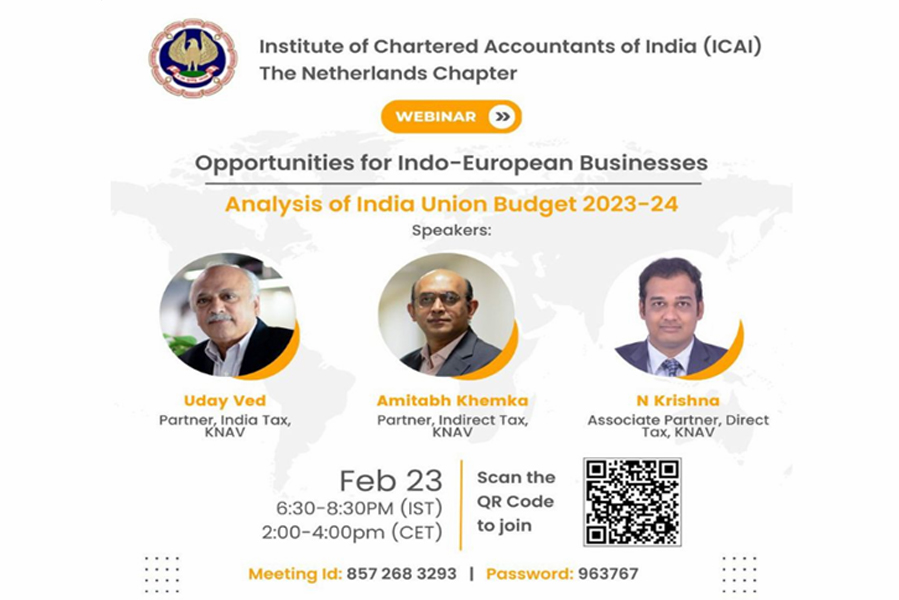 Institute of Chartered Accountants of India (ICAI)
The Netherlands Chapter

WEBINAR

Opportunities for Indo-European Businesses

Analysis of India Union Budget 2023-24

Speakers:

Uday Ved
Partner, India Tax, KNAV

Amitabh Khemka
Partner, Indirect Tax, KNAV

N Krishna
Associate Partner, Direct Tax, KNAV

Feb 23
6:30-8:30PM (IST)
2:00-4:00pm (CET)

Scan the QR Code to join

Meeting Id: 857 268 3293 | Password: 963767